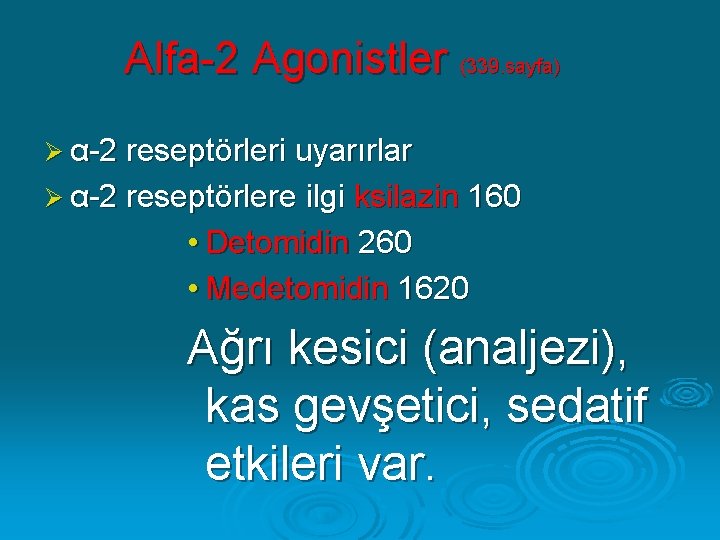 Alfa-2 Agonistler (339.sayfa)

➢ α-2 reseptörleri uyarırlar

➢ α-2 reseptörlere ilgi ksilazin 160

• Detomidin 260

• Medetomidin 1620

Ağrı kesici (analjezi), kas gevşetici, sedatif etkileri var.